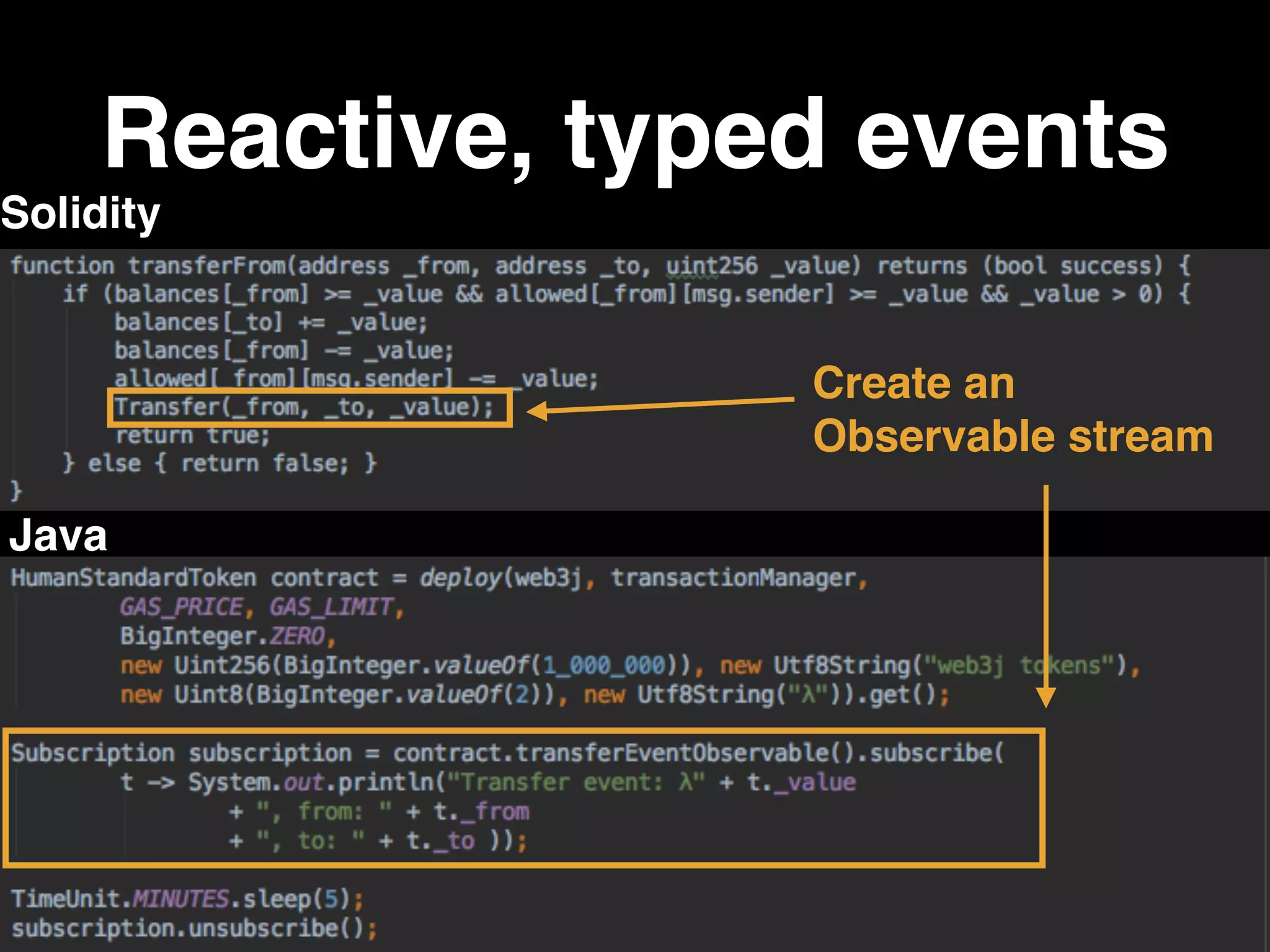 Reactive, typed events

Solidity

function transferFrom(address _from, address _to, uint256 _value) returns (bool success) {
    if (balances[_from] >= _value && allowed[_from][msg.sender] >= _value && _value > 0) {
        balances[_to] += _value;
        balances[_from] -= _value;
        allowed[_from][msg.sender] -= _value;
        Transfer(_from, _to, _value);
        return true;
    } else { return false; }
}

Create an Observable stream

Java

HumanStandardToken contract = deploy(web3j, transactionManager,
        GAS_PRICE, GAS_LIMIT,
        BigInteger.ZERO,
        new Uint256(BigInteger.valueOf(1_000_000)), new Utf8String("web3j tokens"),
        new Uint8(BigInteger.valueOf(2)), new Utf8String("λ")).get();

Subscription subscription = contract.transferEventObservable().subscribe(
        t -> System.out.println("Transfer event: λ" + t._value
                + ", from: " + t._from
                + ", to: " + t._to ));

TimeUnit.MINUTES.sleep(5);
subscription.unsubscribe();